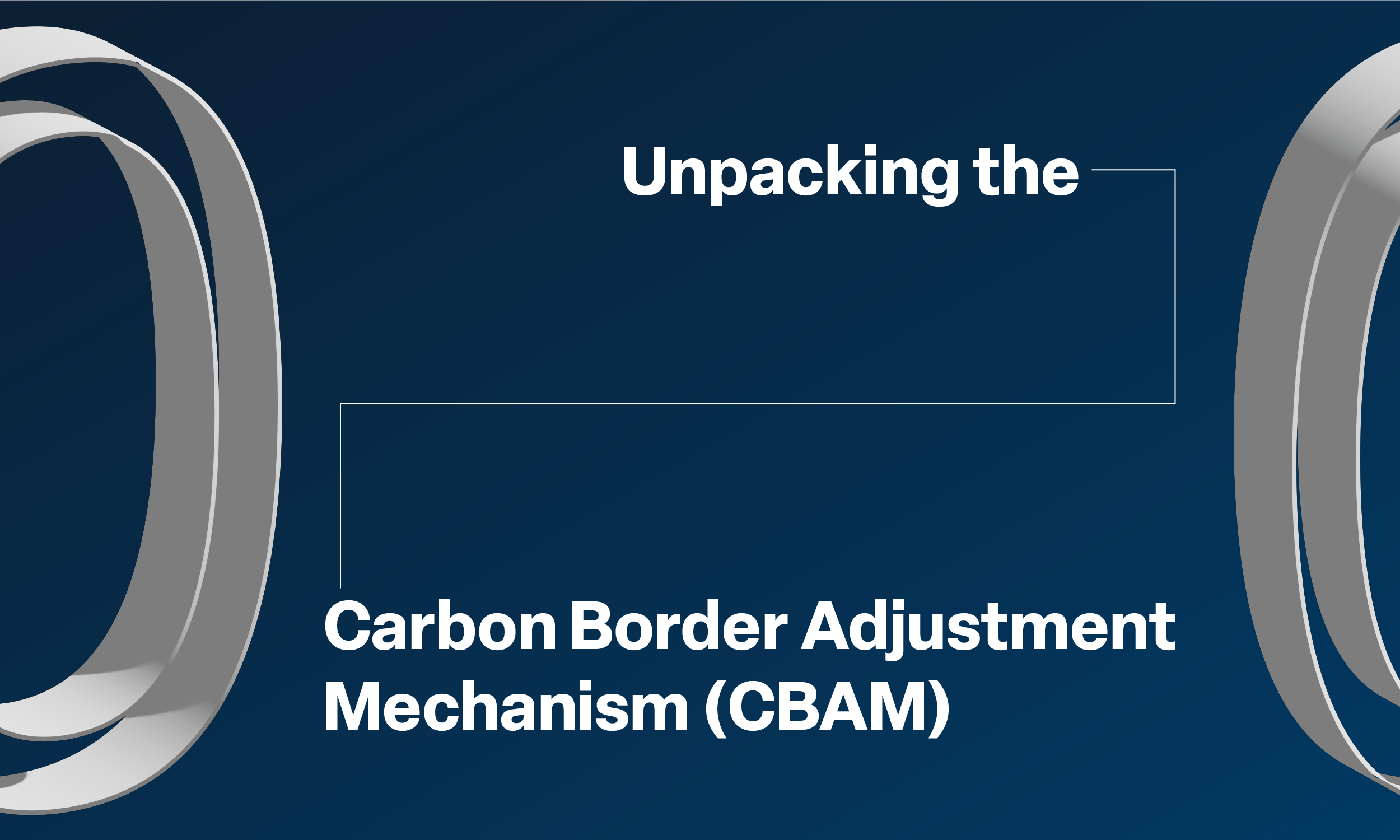 Unpacking the

Carbon Border Adjustment Mechanism (CBAM)